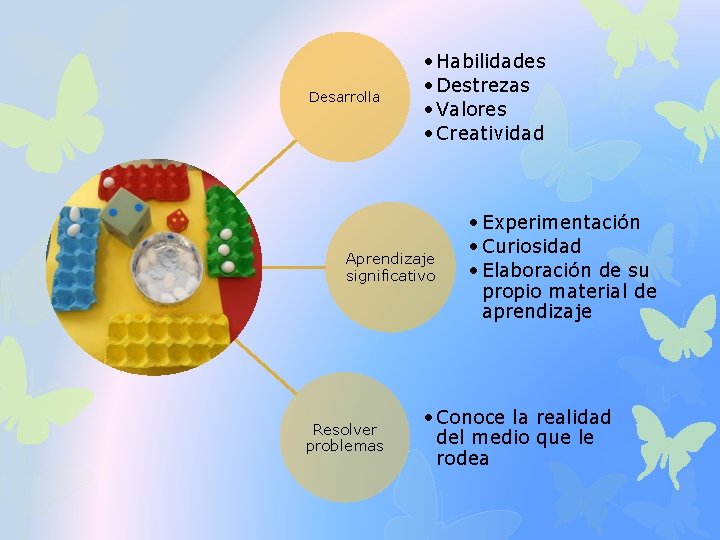 Desarrolla

• Habilidades
• Destrezas
• Valores
• Creatividad

Aprendizaje significativo

• Experimentación
• Curiosidad
• Elaboración de su propio material de aprendizaje

Resolver problemas

• Conoce la realidad del medio que le rodea